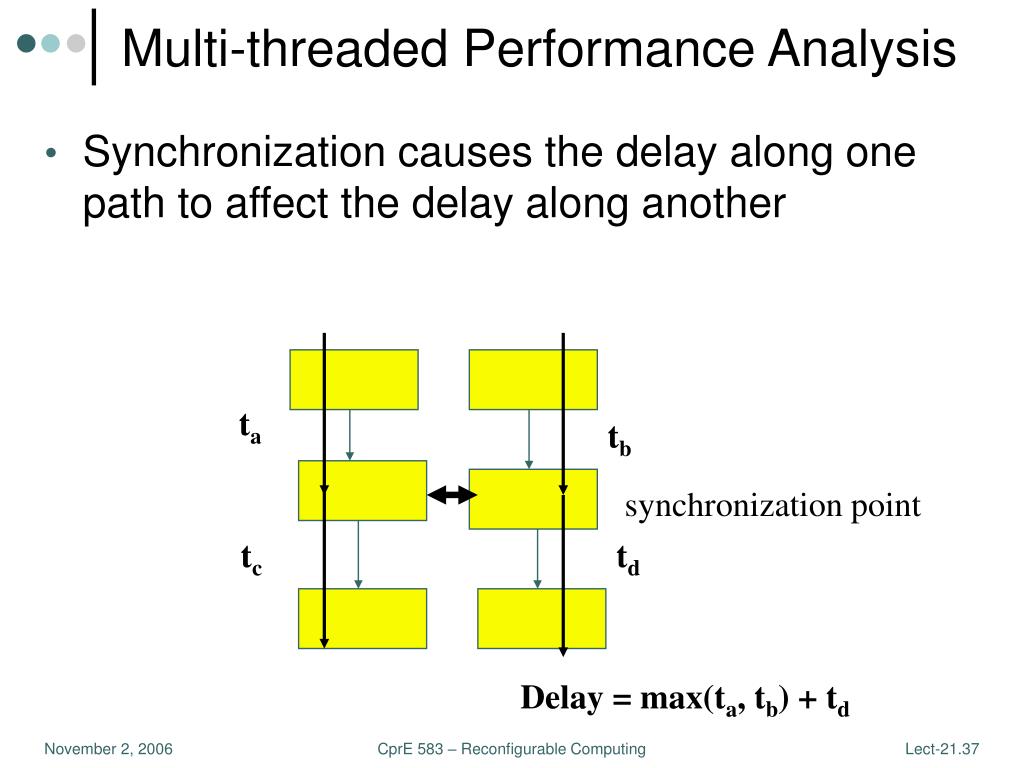 Multi-threaded Performance Analysis

• Synchronization causes the delay along one path to affect the delay along another

$t_a$

$t_b$

synchronization point

$t_c$

$t_d$

Delay = max($t_a$, $t_b$) + $t_d$

November 2, 2006

CprE 583 – Reconfigurable Computing

Lect-21.37